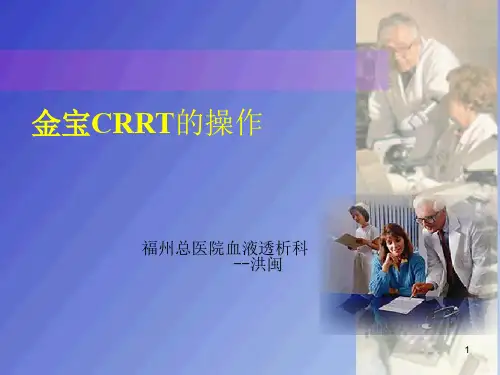 金宝CRRT的操作

福州总医院血液透析科
--洪闽

1